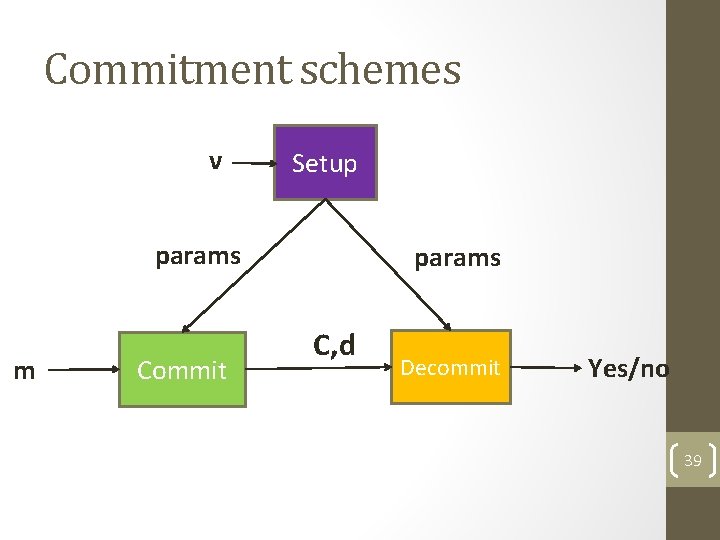 Commitment schemes

v

Setup

params

params

m

Commit

C,d

Decommit

Yes/no

39